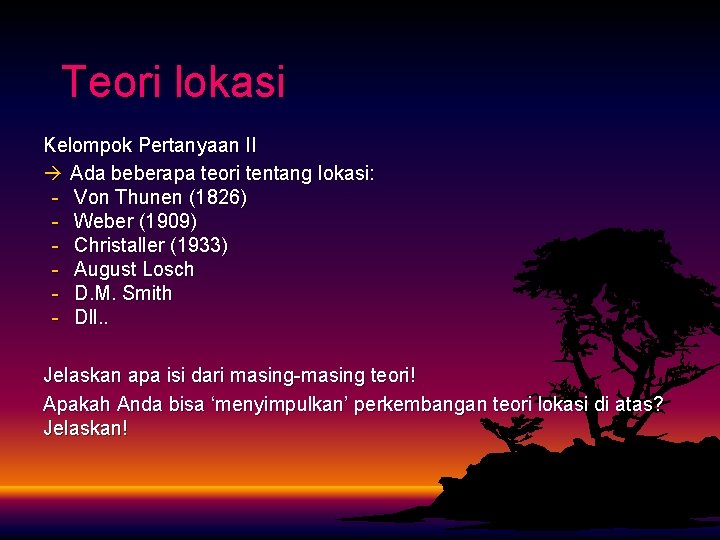 Teori lokasi

Kelompok Pertanyaan II
→ Ada beberapa teori tentang lokasi:
- Von Thunen (1826)
- Weber (1909)
- Christaller (1933)
- August Losch
- D.M. Smith
- Dll..

Jelaskan apa isi dari masing-masing teori!

Apakah Anda bisa ‘menyimpulkan’ perkembangan teori lokasi di atas? Jelaskan!